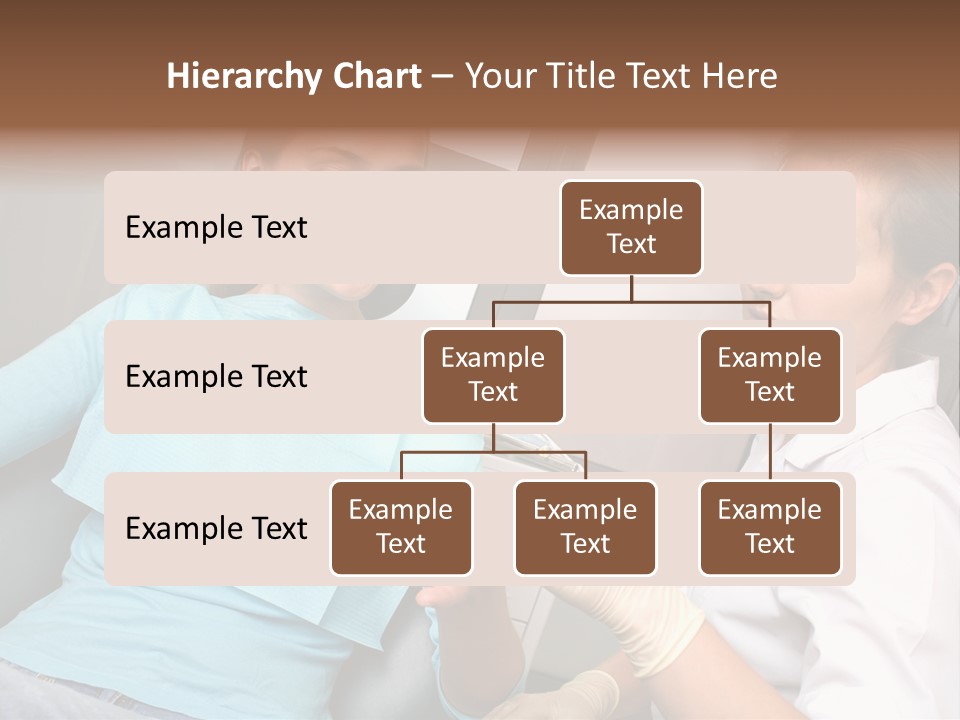 Hierarchy Chart – Your Title Text Here

Example Text

Example Text

Example Text

Example Text

Example Text

Example Text

Example Text

Example Text

Example Text